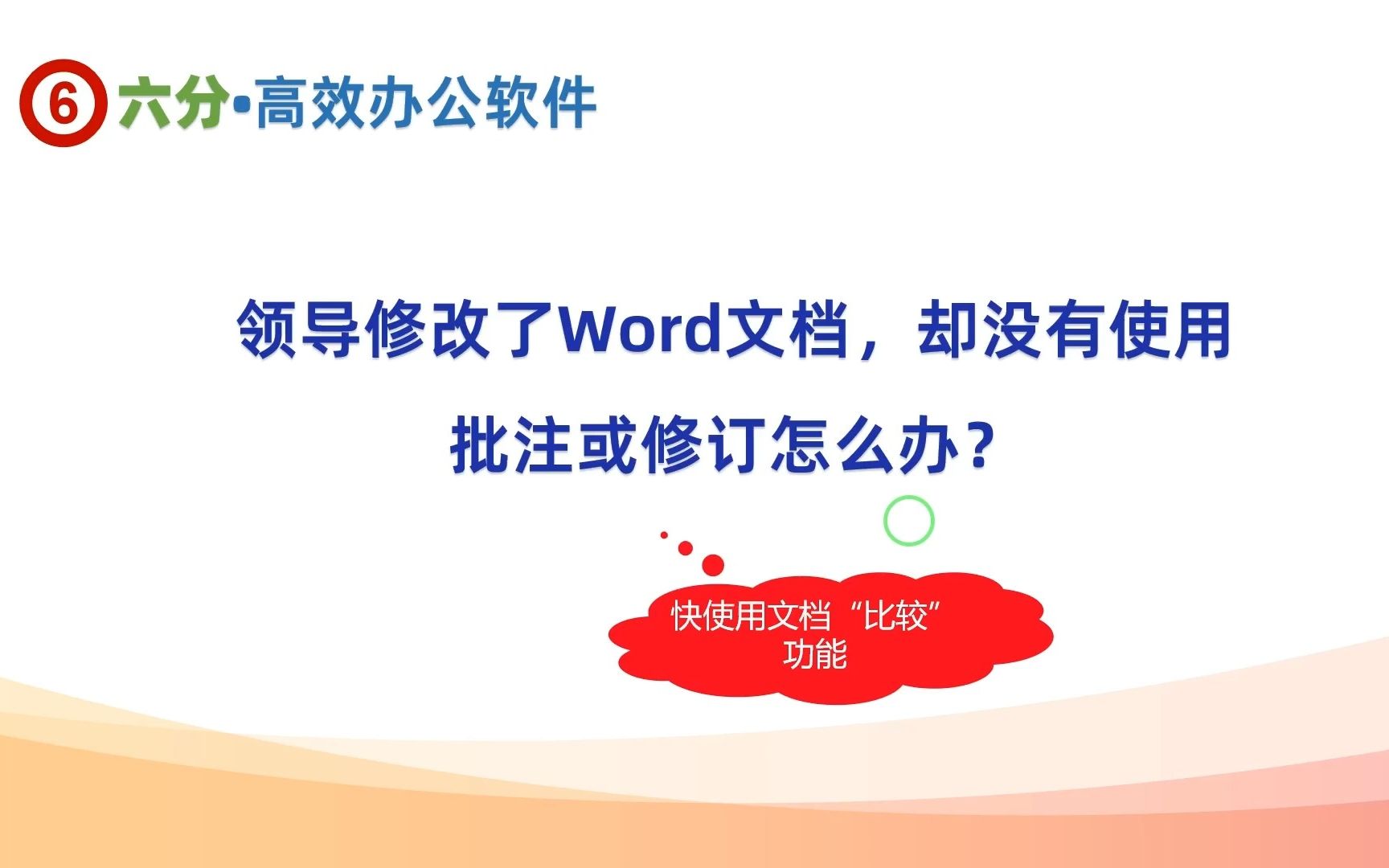 ⑥ 六分•高效办公软件

领导修改了Word文档，却没有使用批注或修订怎么办？

快使用文档“比较”功能